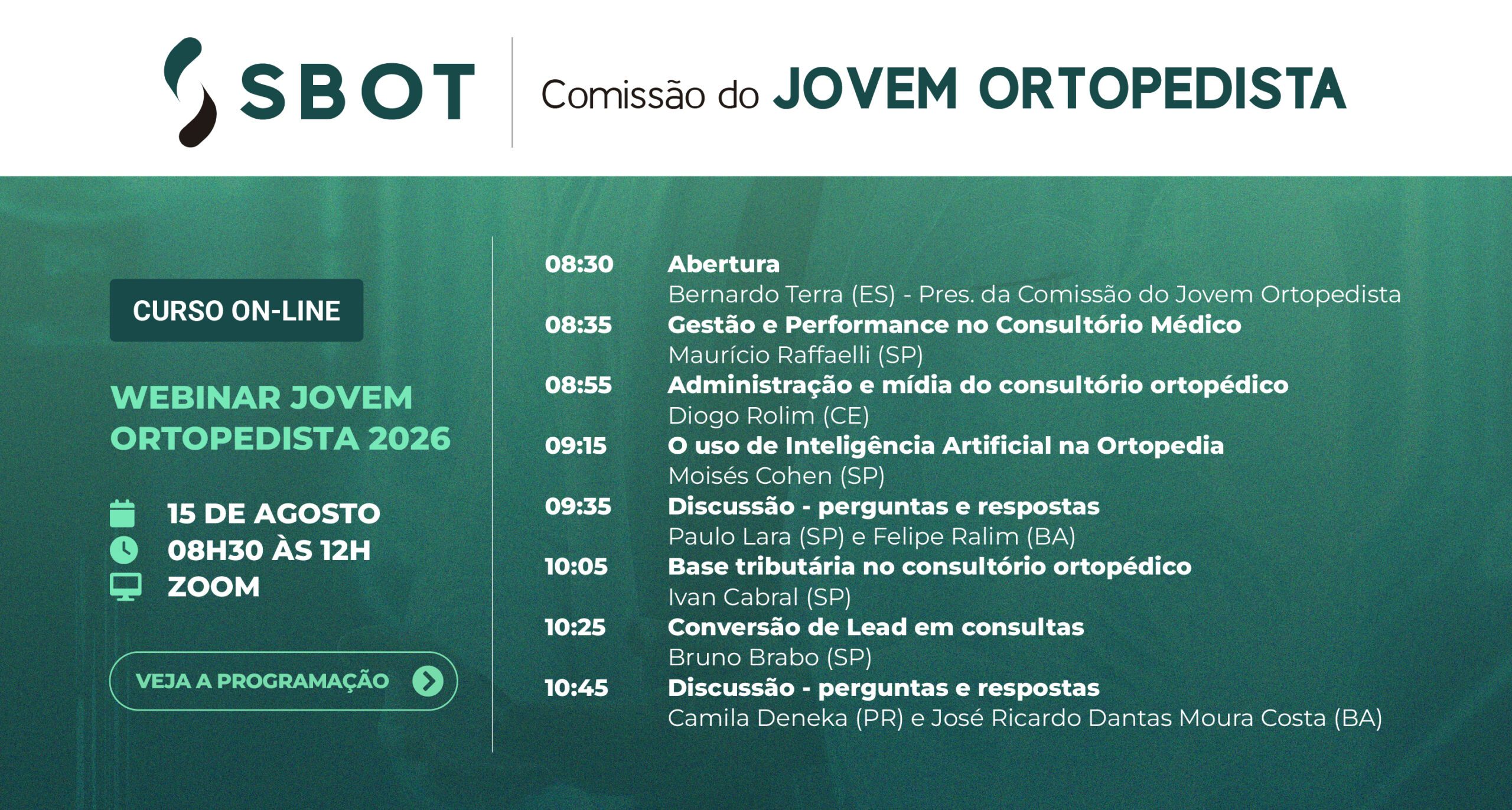 SBOT

Comissão do JOVEM ORTOPEDISTA

CURSO ON-LINE

WEBINAR JOVEM ORTOPEDISTA 2026

15 DE AGOSTO
08H30 ÀS 12H
ZOOM

VEJA A PROGRAMAÇÃO

08:30 Abertura
Bernardo Terra (ES) - Pres. da Comissão do Jovem Ortopedista

08:35 Gestão e Performance no Consultório Médico
Maurício Raffaelli (SP)

08:55 Administração e mídia do consultório ortopédico
Diogo Rolim (CE)

09:15 O uso de Inteligência Artificial na Ortopedia
Moisés Cohen (SP)

09:35 Discussão - perguntas e respostas
Paulo Lara (SP) e Felipe Ralim (BA)

10:05 Base tributária no consultório ortopédico
Ivan Cabral (SP)

10:25 Conversão de Lead em consultas
Bruno Brabo (SP)

10:45 Discussão - perguntas e respostas
Camila Deneka (PR) e José Ricardo Dantas Moura Costa (BA)